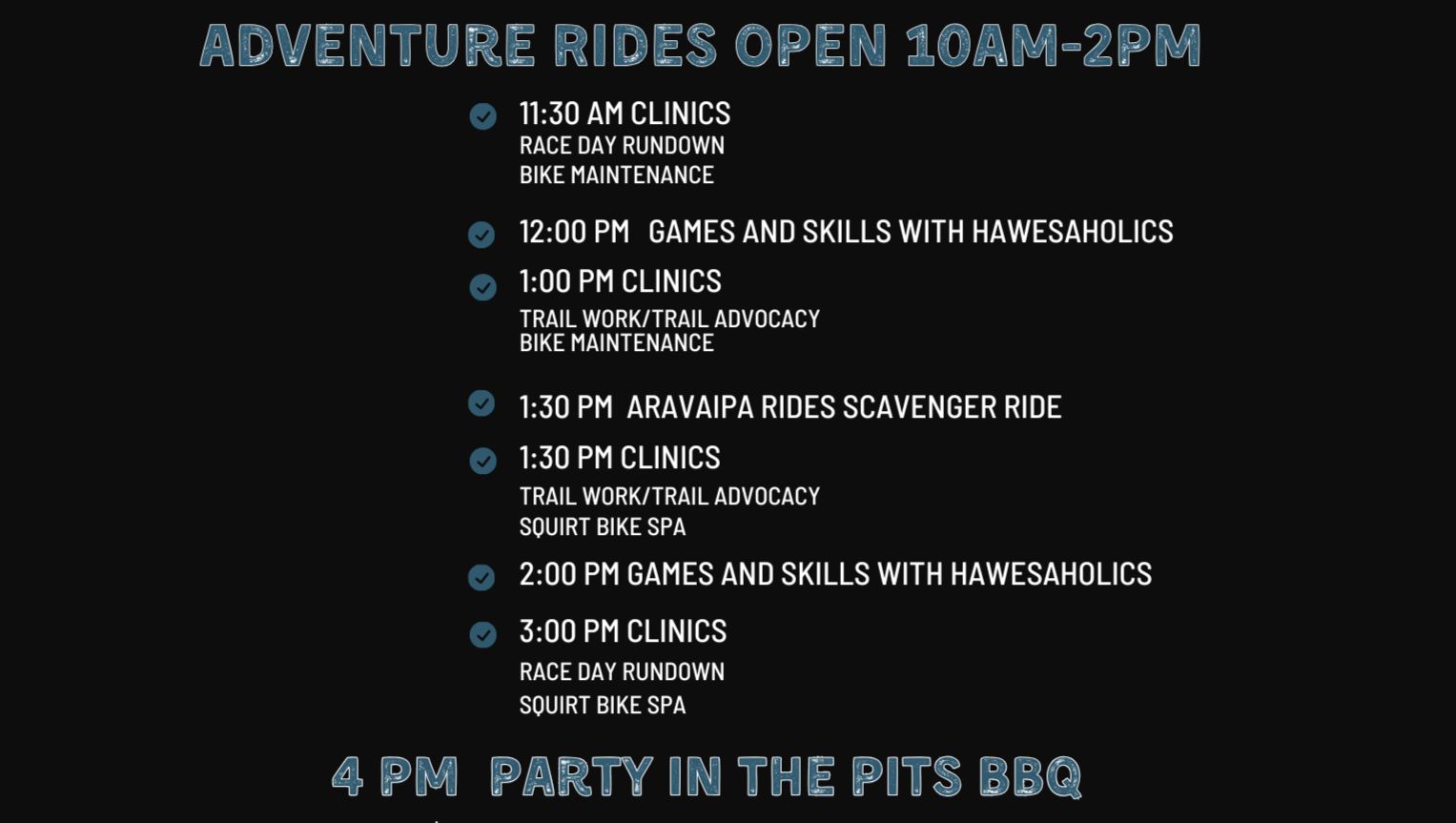 ADVENTURE RIDES OPEN 10AM-2PM

11:30 AM CLINICS
RACE DAY RUNDOWN
BIKE MAINTENANCE

12:00 PM GAMES AND SKILLS WITH HAWESAHOLICS

1:00 PM CLINICS
TRAIL WORK/TRAIL ADVOCACY
BIKE MAINTENANCE

1:30 PM ARAVAIPA RIDES SCAVENGER RIDE

1:30 PM CLINICS
TRAIL WORK/TRAIL ADVOCACY
SQUIRT BIKE SPA

2:00 PM GAMES AND SKILLS WITH HAWESAHOLICS

3:00 PM CLINICS
RACE DAY RUNDOWN
SQUIRT BIKE SPA

4 PM PARTY IN THE PITS BBQ